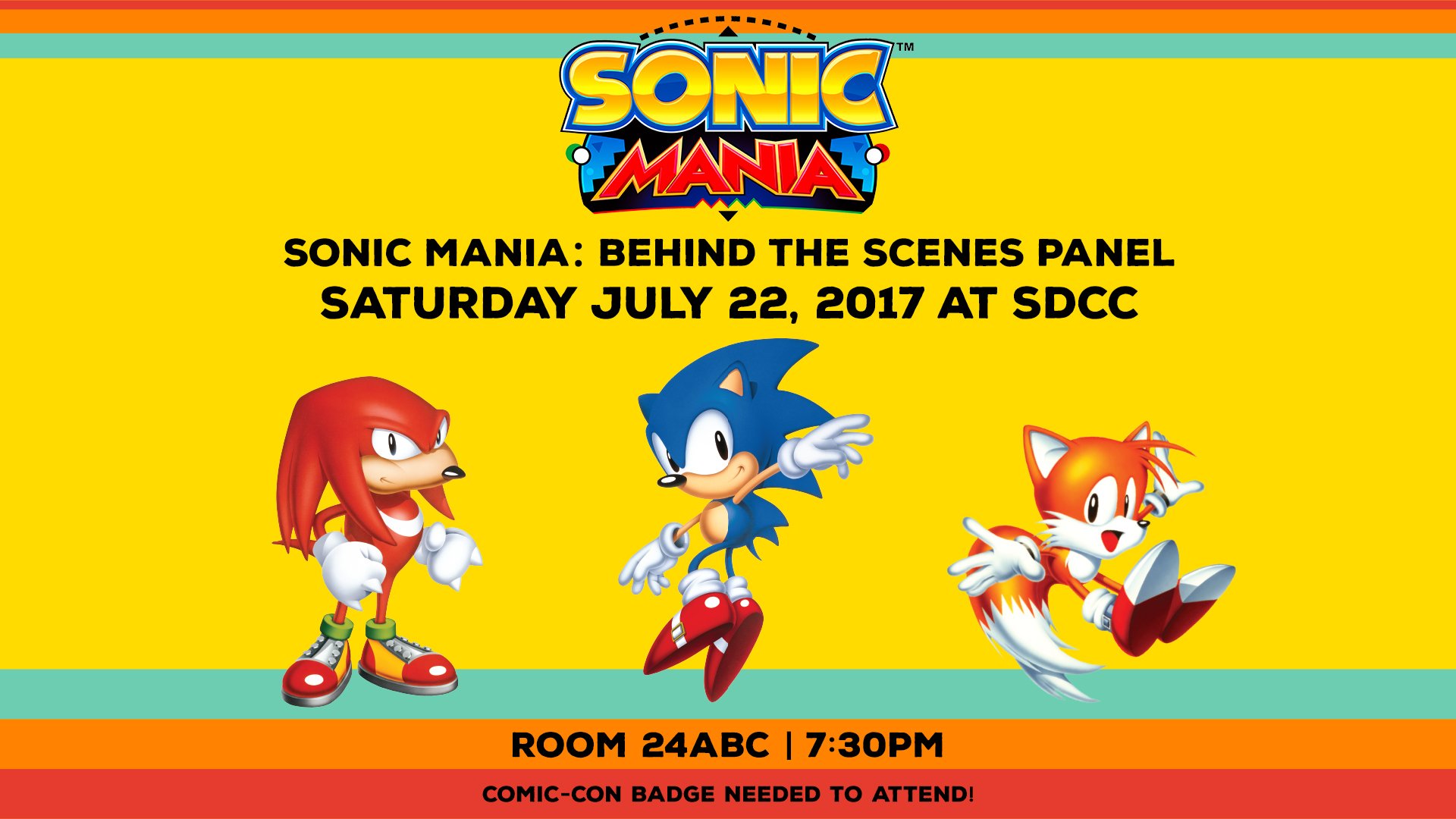 SONIC™
MANIA

SONIC MANIA: BEHIND THE SCENES PANEL
SATURDAY JULY 22, 2017 AT SDCC

ROOM 24ABC | 7:30PM

COMIC-CON BADGE NEEDED TO ATTEND!